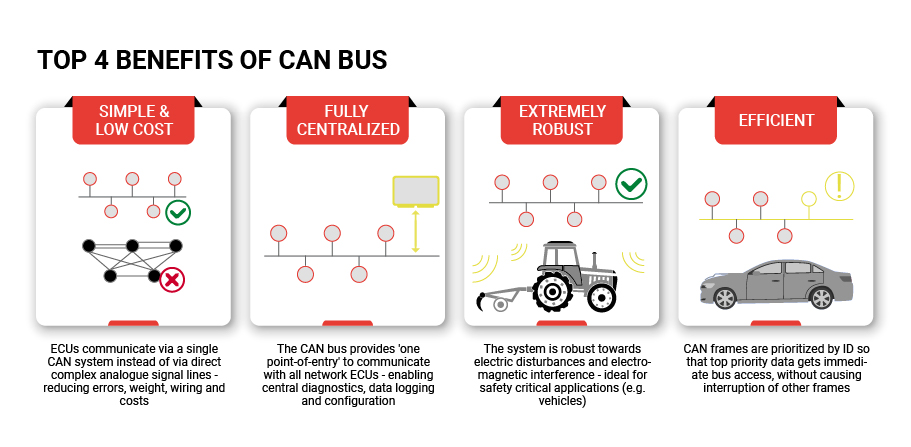 TOP 4 BENEFITS OF CAN BUS

SIMPLE & LOW COST

ECUs communicate via a single CAN system instead of via direct complex analogue signal lines - reducing errors, weight, wiring and costs

FULLY CENTRALIZED

The CAN bus provides 'one point-of-entry' to communicate with all network ECUs - enabling central diagnostics, data logging and configuration

EXTREMELY ROBUST

The system is robust towards electric disturbances and electromagnetic interference - ideal for safety critical applications (e.g. vehicles)

EFFICIENT

CAN frames are prioritized by ID so that top priority data gets immediate bus access, without causing interruption of other frames